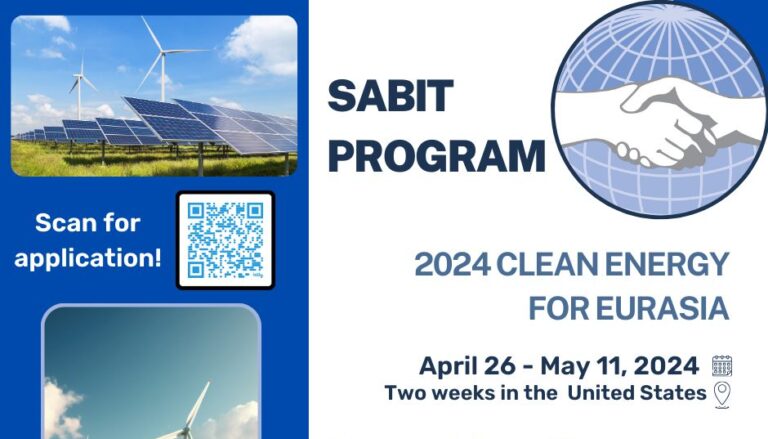 Scan for application!

SABIT PROGRAM

2024 CLEAN ENERGY FOR EURASIA

April 26 - May 11, 2024
Two weeks in the United States